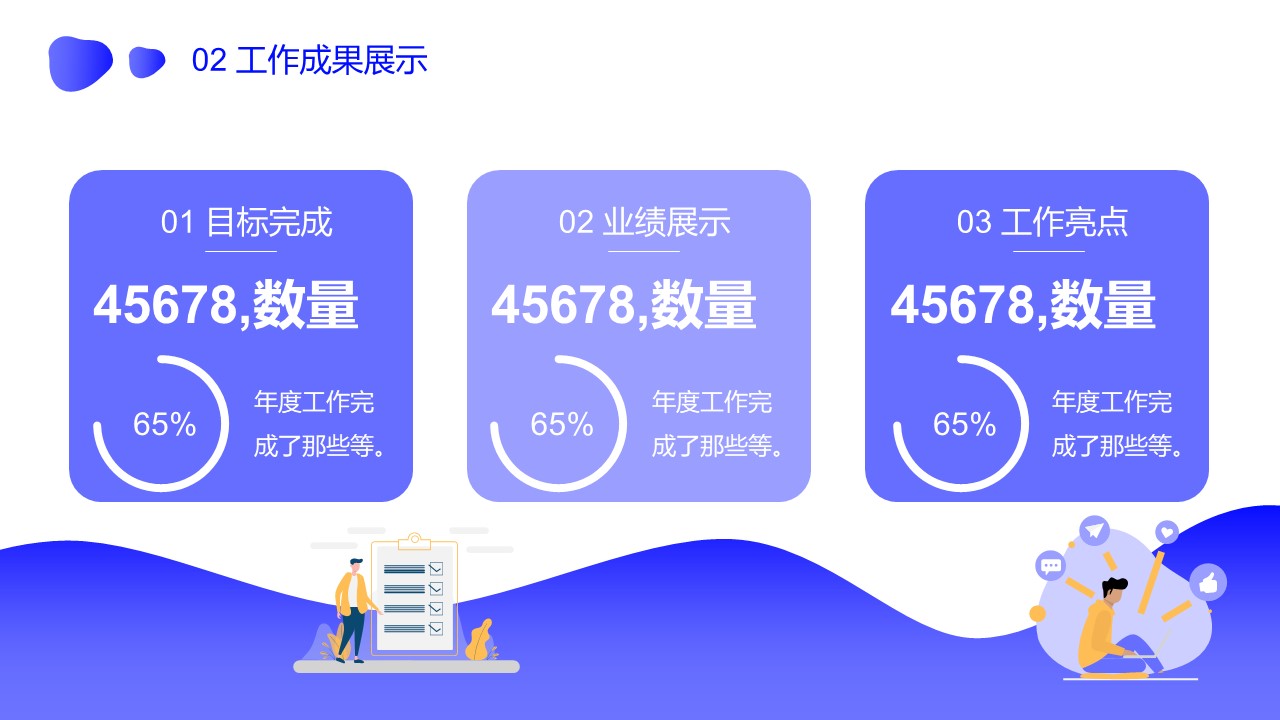 02 工作成果展示

01 目标完成

45678,数量

65%

年度工作完成了那些等。

02 业绩展示

45678,数量

65%

年度工作完成了那些等。

03 工作亮点

45678,数量

65%

年度工作完成了那些等。